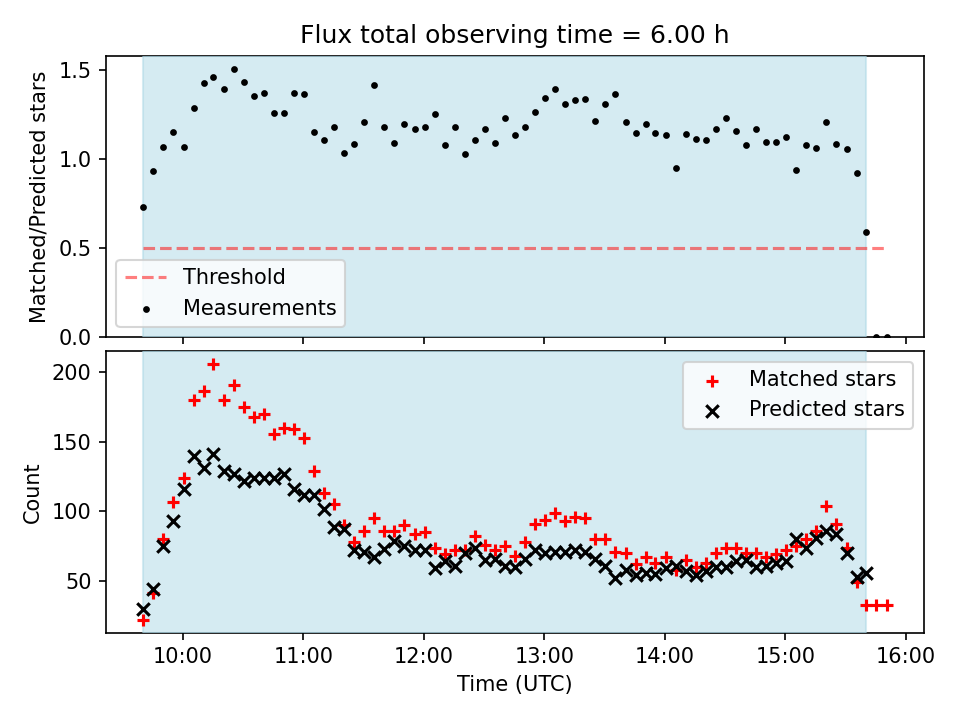 Flux total observing time = 6.00 h

Matched/Predicted stars

1.5
1.0
0.5
0.0

Threshold
Measurements

Count

200
150
100
50

Matched stars
Predicted stars

10:00
11:00
12:00
13:00
14:00
15:00
16:00

Time (UTC)